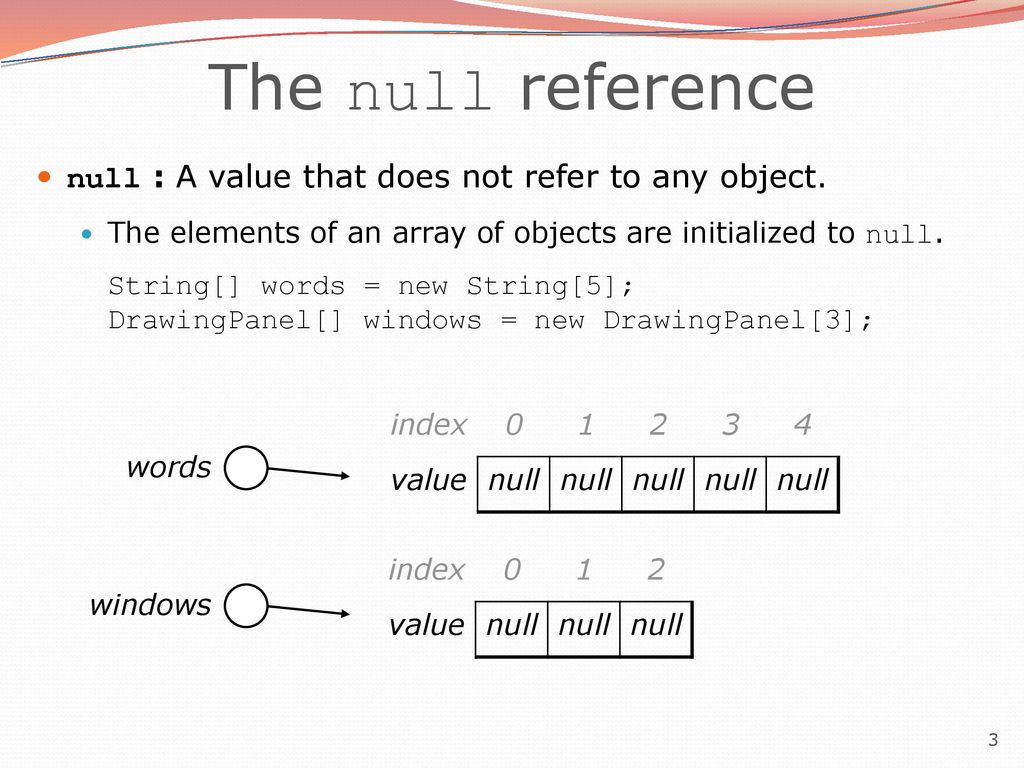 The null reference

null : A value that does not refer to any object.

The elements of an array of objects are initialized to null.

String[] words = new String[5];
DrawingPanel[] windows = new DrawingPanel[3];

words

| index | 0 | 1 | 2 | 3 | 4 |
|---|---|---|---|---|---|
| value | null | null | null | null | null |

windows

| index | 0 | 1 | 2 |
|---|---|---|---|
| value | null | null | null |

3